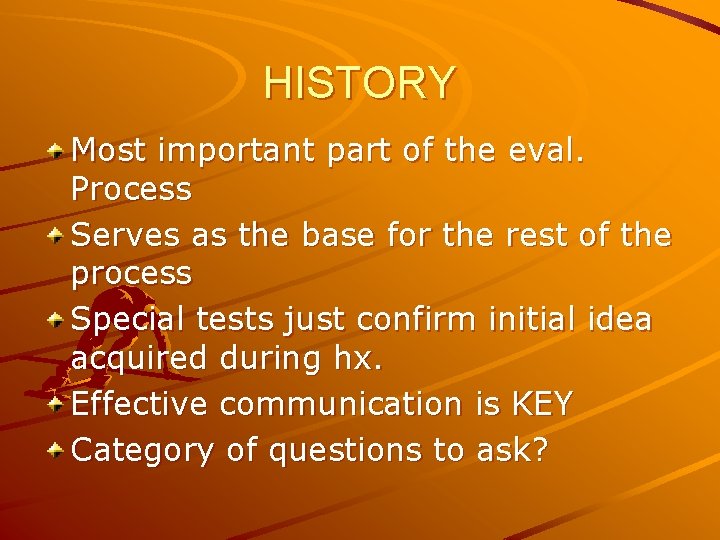 HISTORY

Most important part of the eval. Process

Serves as the base for the rest of the process

Special tests just confirm initial idea acquired during hx.

Effective communication is KEY

Category of questions to ask?